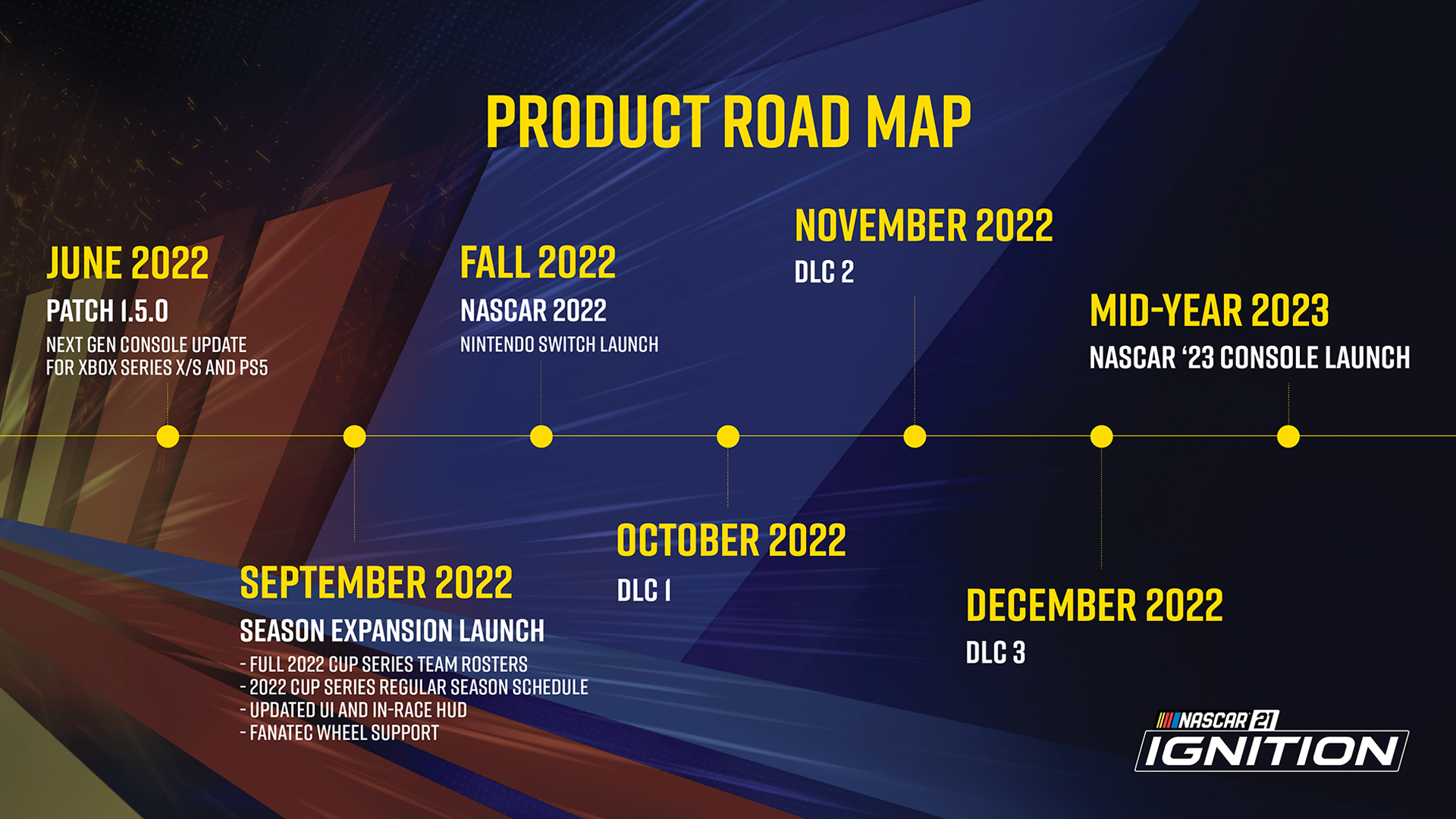 PRODUCT ROAD MAP

JUNE 2022
PATCH 1.5.0
NEXT GEN CONSOLE UPDATE FOR XBOX SERIES X/S AND PS5

SEPTEMBER 2022
SEASON EXPANSION LAUNCH
- FULL 2022 CUP SERIES TEAM ROSTERS
- 2022 CUP SERIES REGULAR SEASON SCHEDULE
- UPDATED UI AND IN-RACE HUD
- FANATEC WHEEL SUPPORT

FALL 2022
NASCAR 2022
NINTENDO SWITCH LAUNCH

OCTOBER 2022
DLC 1

NOVEMBER 2022
DLC 2

DECEMBER 2022
DLC 3

MID-YEAR 2023
NASCAR '23 CONSOLE LAUNCH

NASCAR 21
IGNITION